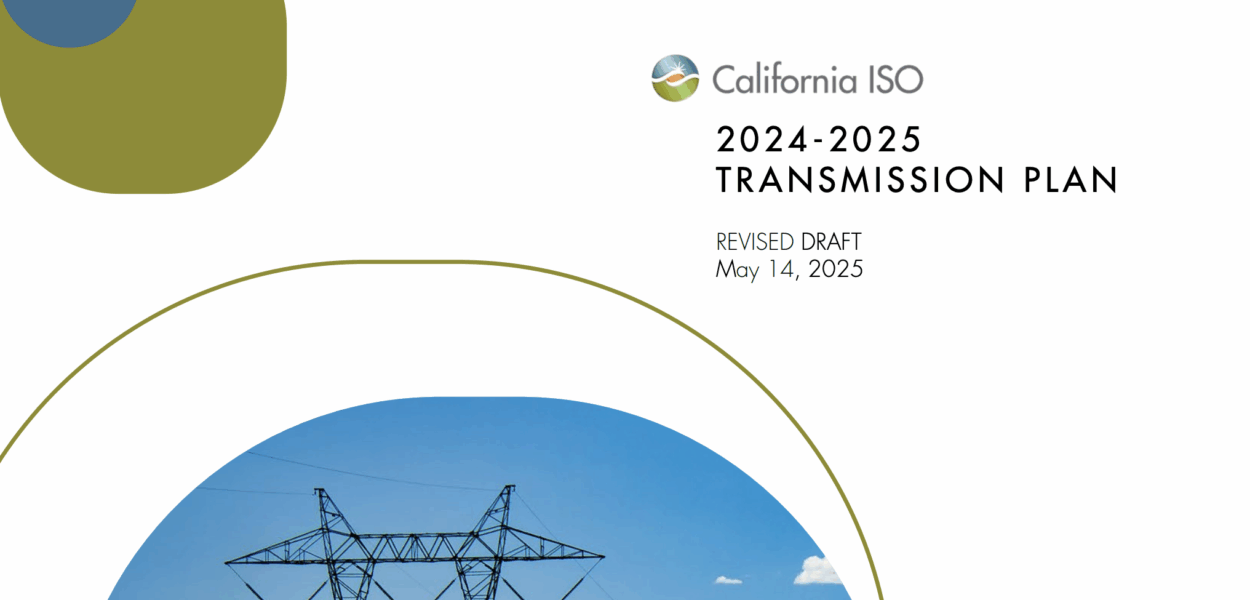 California ISO

2024-2025
TRANSMISSION PLAN

REVISED DRAFT
May 14, 2025